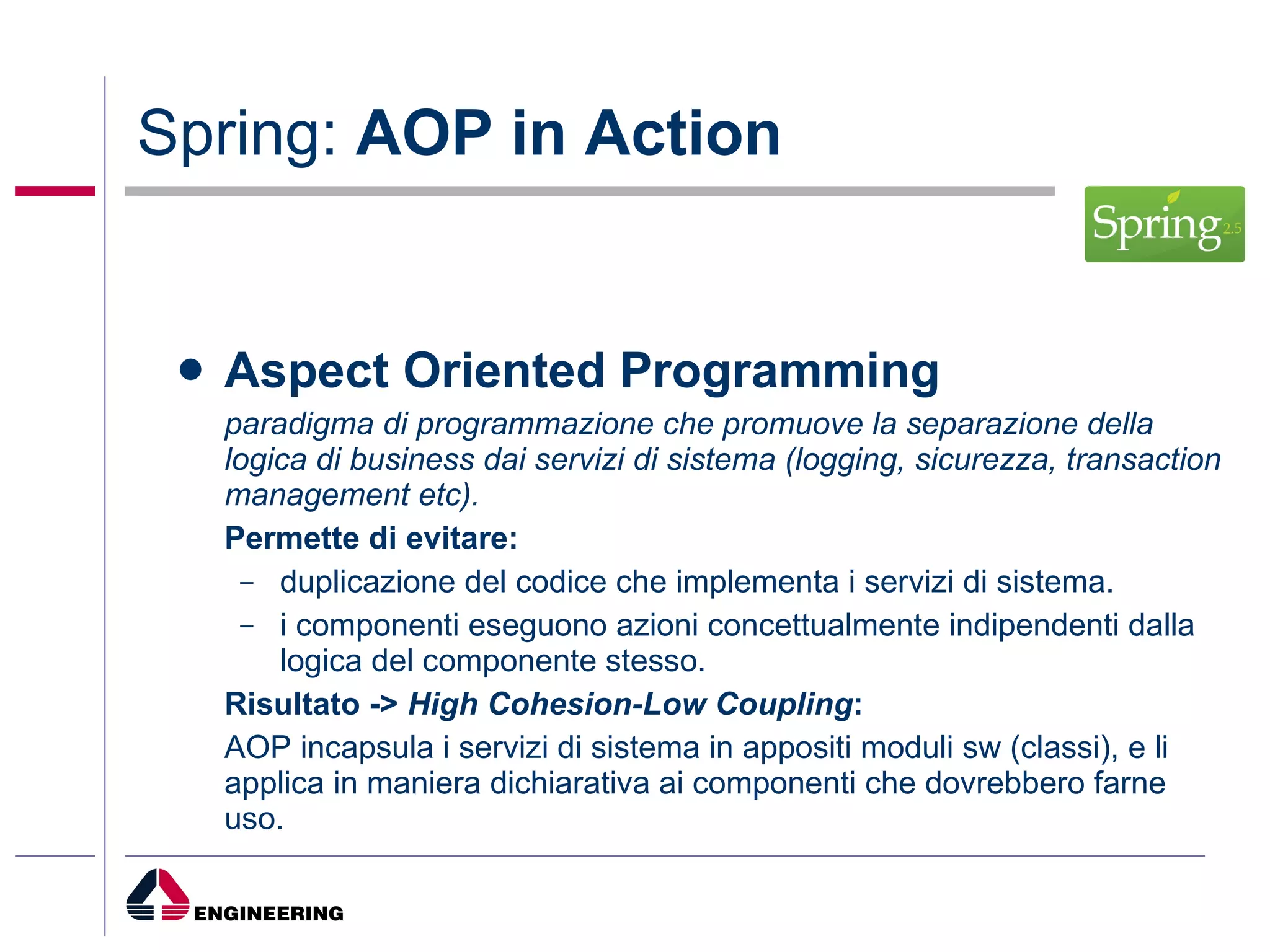 Spring: AOP in Action

Spring 2.5

• Aspect Oriented Programming

paradigma di programmazione che promuove la separazione della logica di business dai servizi di sistema (logging, sicurezza, transaction management etc).

Permette di evitare:

– duplicazione del codice che implementa i servizi di sistema.

– i componenti eseguono azioni concettualmente indipendenti dalla logica del componente stesso.

Risultato -> High Cohesion-Low Coupling:

AOP incapsula i servizi di sistema in appositi moduli sw (classi), e li applica in maniera dichiarativa ai componenti che dovrebbero farne uso.

ENGINEERING